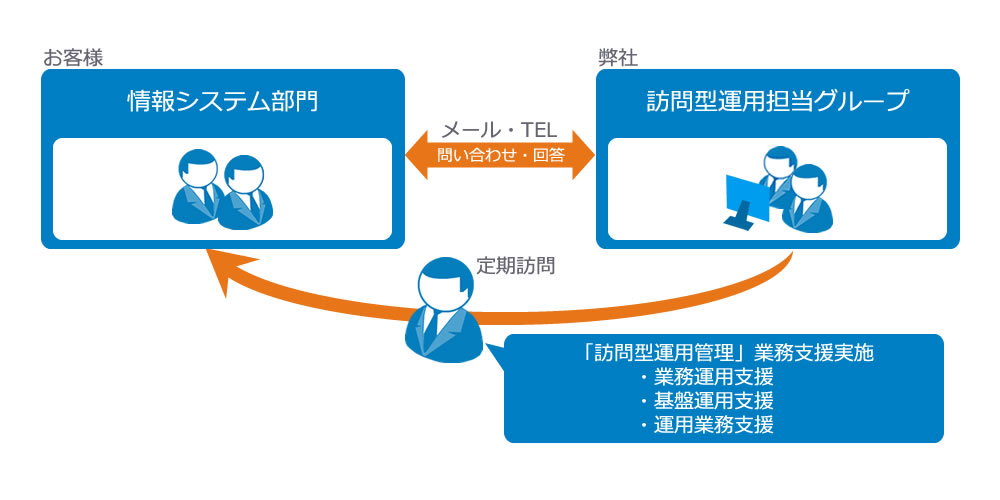 お客様

情報システム部門

メール・TEL
問い合わせ・回答

弊社

訪問型運用担当グループ

定期訪問

「訪問型運用管理」業務支援実施
・業務運用支援
・基盤運用支援
・運用業務支援